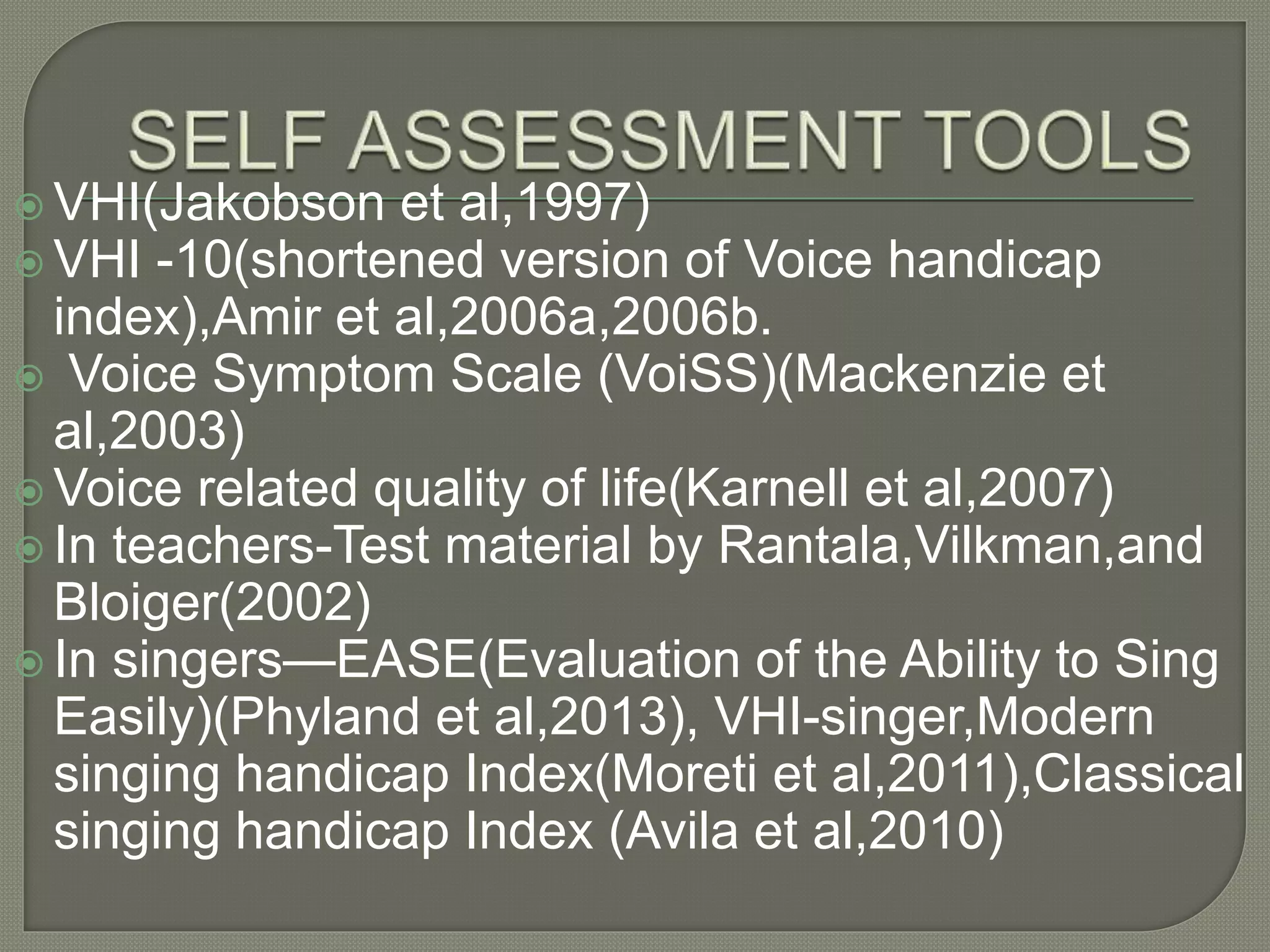 SELF ASSESSMENT TOOLS

VHI(Jakobson et al,1997)

VHI -10(shortened version of Voice handicap index),Amir et al,2006a,2006b.

Voice Symptom Scale (VoiSS)(Mackenzie et al,2003)

Voice related quality of life(Karnell et al,2007)

In teachers-Test material by Rantala,Vilkman,and Bloiger(2002)

In singers—EASE(Evaluation of the Ability to Sing Easily)(Phyland et al,2013), VHI-singer,Modern singing handicap Index(Moreti et al,2011),Classical singing handicap Index (Avila et al,2010)